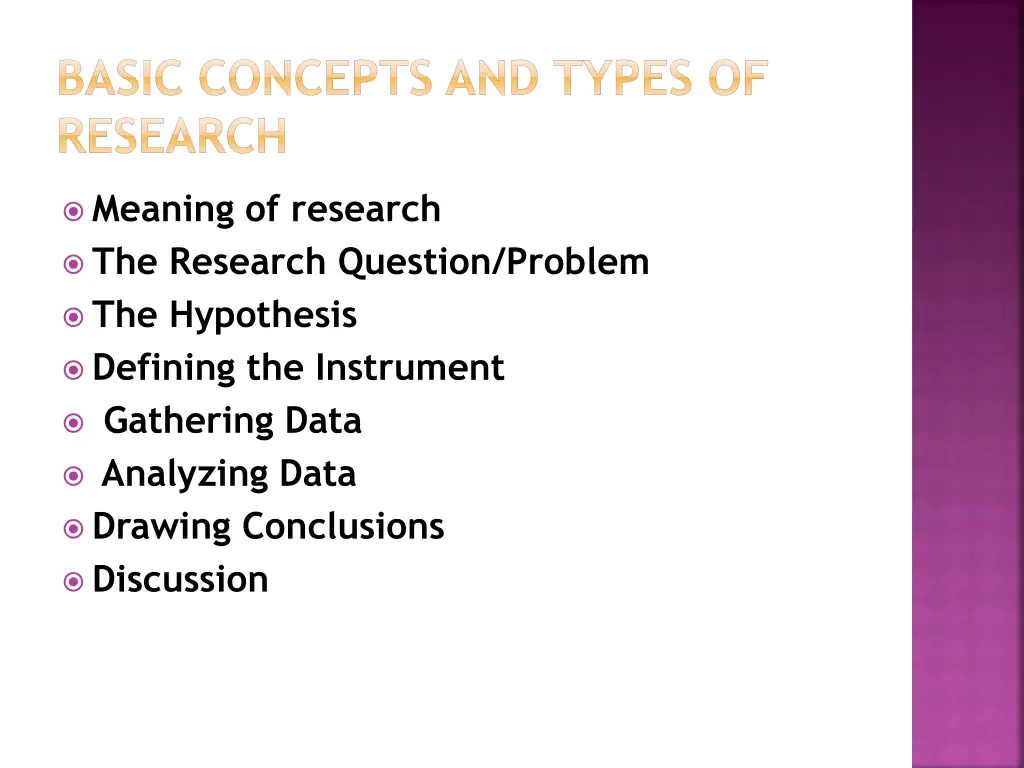 BASIC CONCEPTS AND TYPES OF RESEARCH

Meaning of research
The Research Question/Problem
The Hypothesis
Defining the Instrument
Gathering Data
Analyzing Data
Drawing Conclusions
Discussion